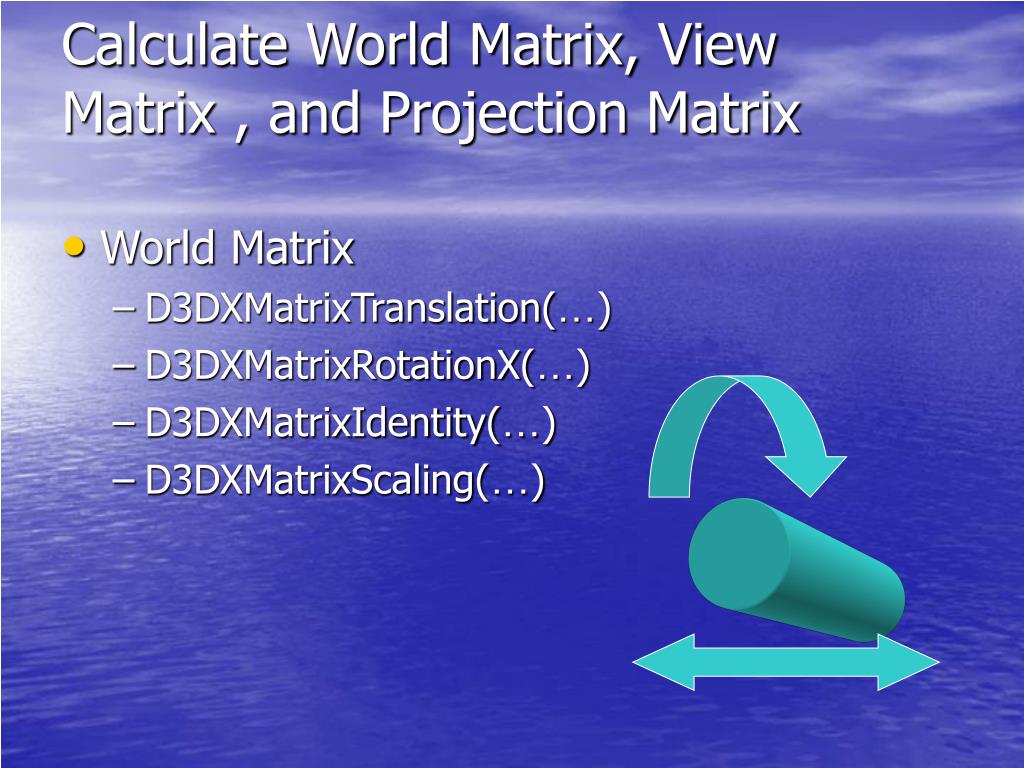 Calculate World Matrix, View Matrix , and Projection Matrix

• World Matrix
– D3DXMatrixTranslation(…)
– D3DXMatrixRotationX(…)
– D3DXMatrixIdentity(…)
– D3DXMatrixScaling(…)